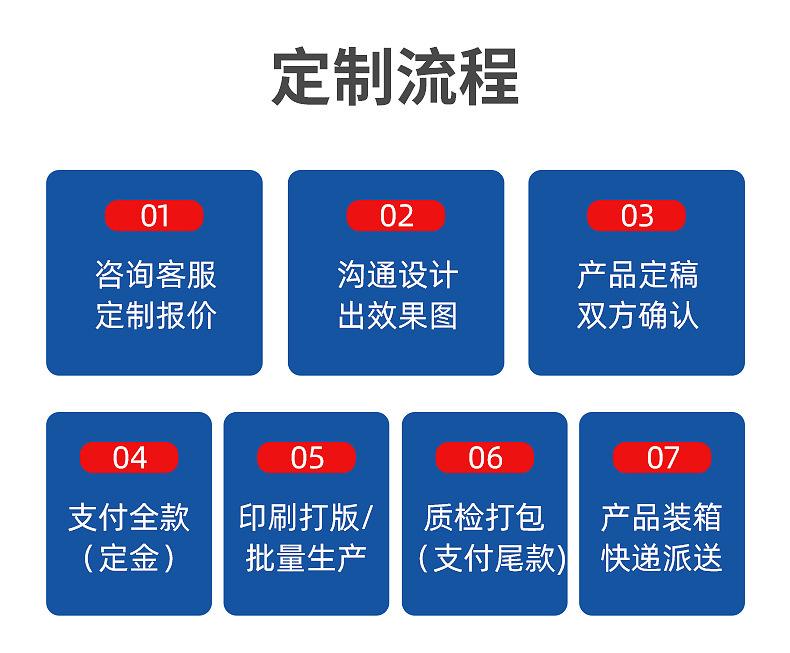 定制流程

01
咨询客服
定制报价

02
沟通设计
出效果图

03
产品定稿
双方确认

04
支付全款
（定金）

05
印刷打版/
批量生产

06
质检打包
（支付尾款）

07
产品装箱
快递派送